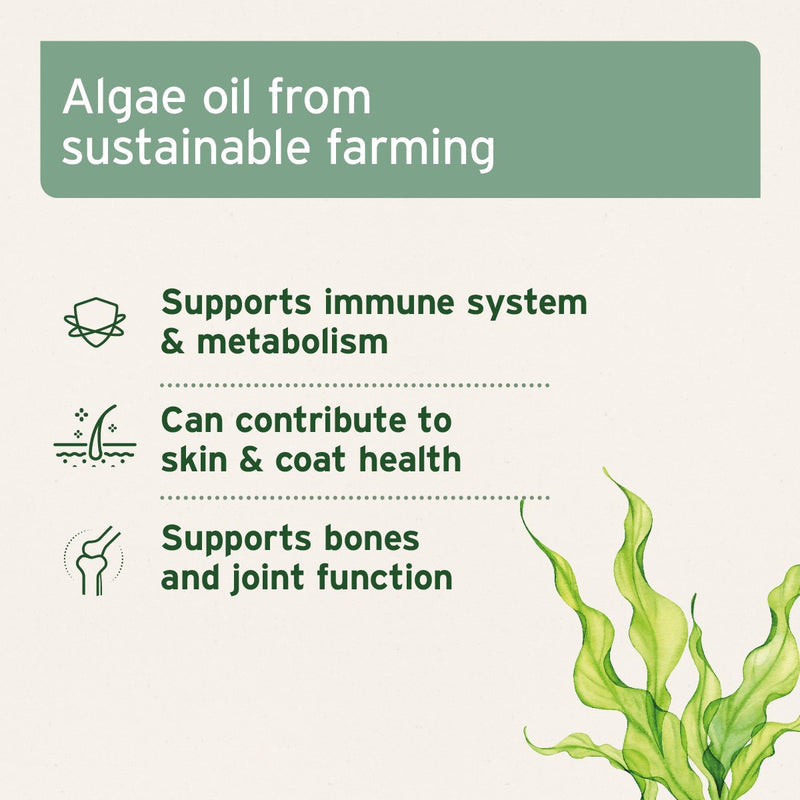 Algae oil from sustainable farming

Supports immune system & metabolism

Can contribute to skin & coat health

Supports bones and joint function